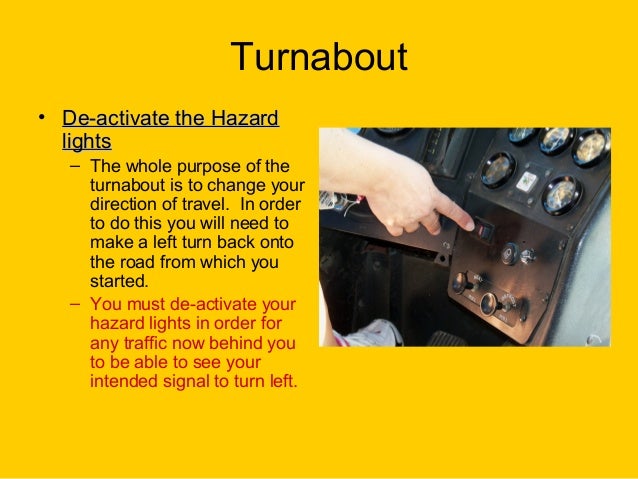 Turnabout

• De-activate the Hazard lights

– The whole purpose of the turnabout is to change your direction of travel. In order to do this you will need to make a left turn back onto the road from which you started.

– You must de-activate your hazard lights in order for any traffic now behind you to be able to see your intended signal to turn left.